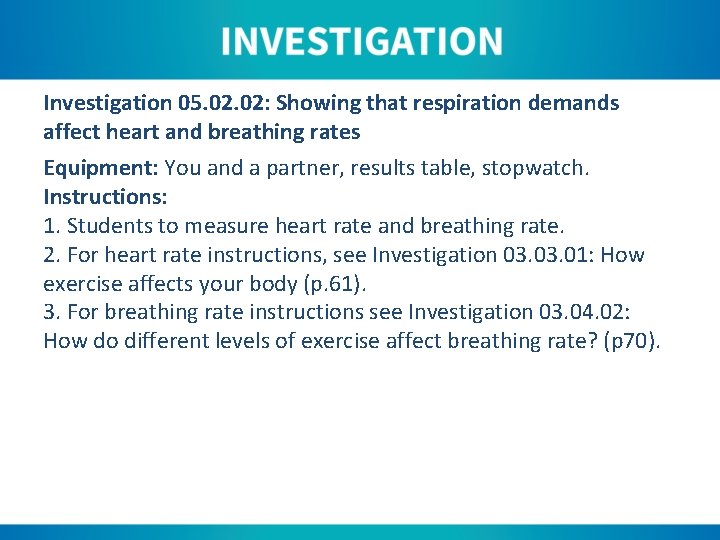 INVESTIGATION

Investigation 05.02.02: Showing that respiration demands affect heart and breathing rates

Equipment: You and a partner, results table, stopwatch.
Instructions:
1. Students to measure heart rate and breathing rate.
2. For heart rate instructions, see Investigation 03.03.01: How exercise affects your body (p.61).
3. For breathing rate instructions see Investigation 03.04.02: How do different levels of exercise affect breathing rate? (p70).